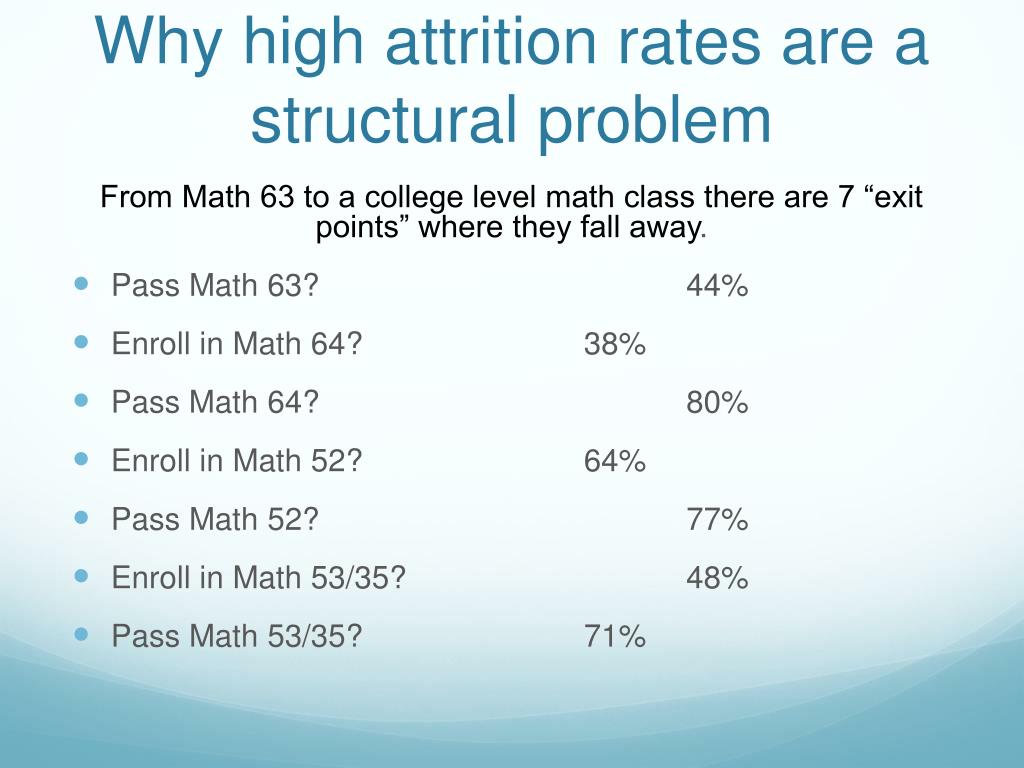 Why high attrition rates are a structural problem

From Math 63 to a college level math class there are 7 “exit points” where they fall away.

- Pass Math 63? 44%
- Enroll in Math 64? 38%
- Pass Math 64? 80%
- Enroll in Math 52? 64%
- Pass Math 52? 77%
- Enroll in Math 53/35? 48%
- Pass Math 53/35? 71%